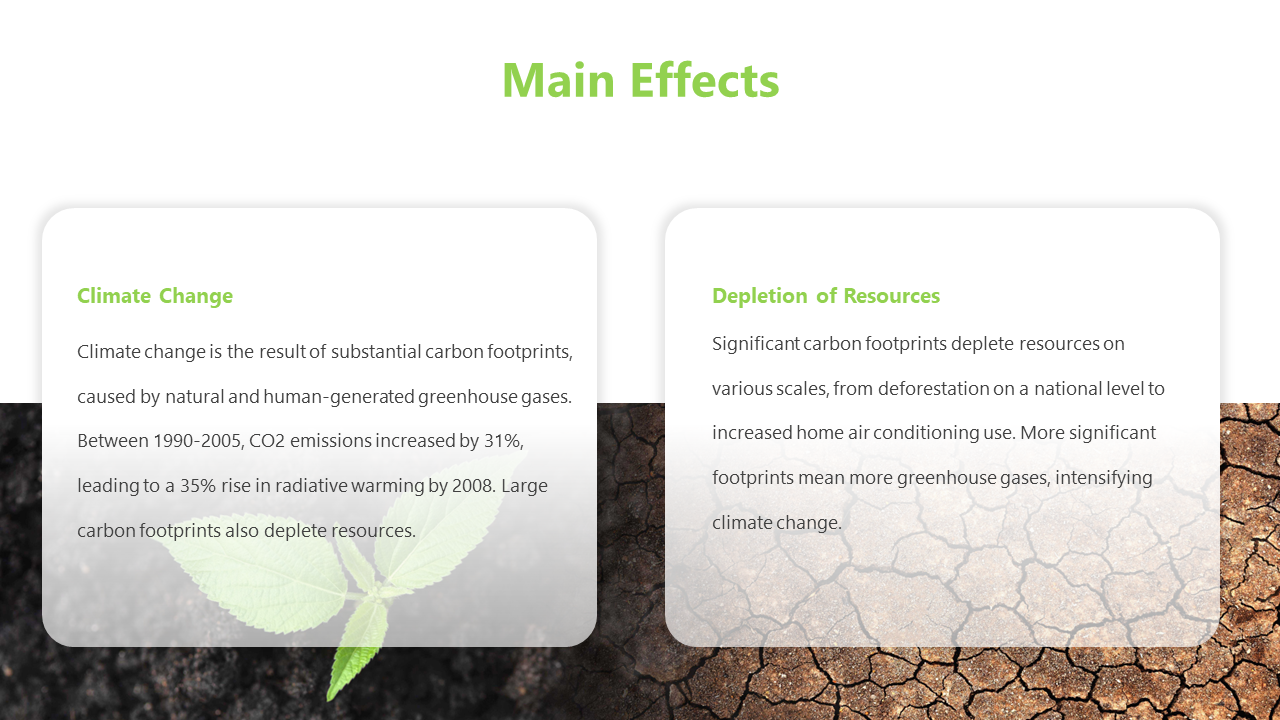 Main Effects

Climate Change

Climate change is the result of substantial carbon footprints, caused by natural and human-generated greenhouse gases. Between 1990-2005, CO2 emissions increased by 31%, leading to a 35% rise in radiative warming by 2008. Large carbon footprints also deplete resources.

Depletion of Resources

Significant carbon footprints deplete resources on various scales, from deforestation on a national level to increased home air conditioning use. More significant footprints mean more greenhouse gases, intensifying climate change.